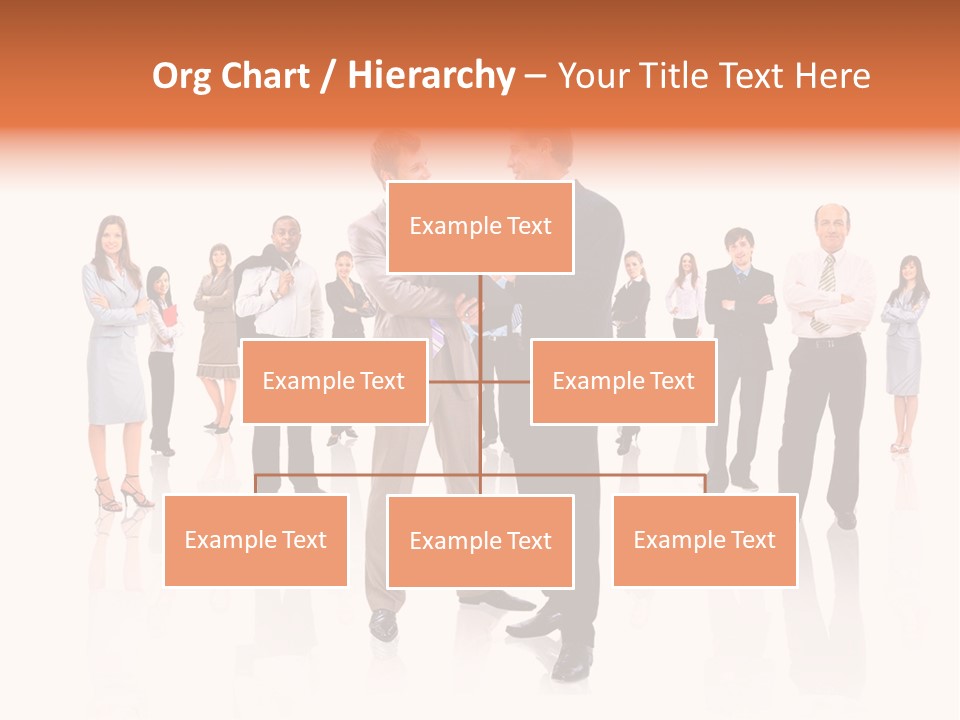 Org Chart / Hierarchy – Your Title Text Here

Example Text

Example Text

Example Text

Example Text

Example Text

Example Text